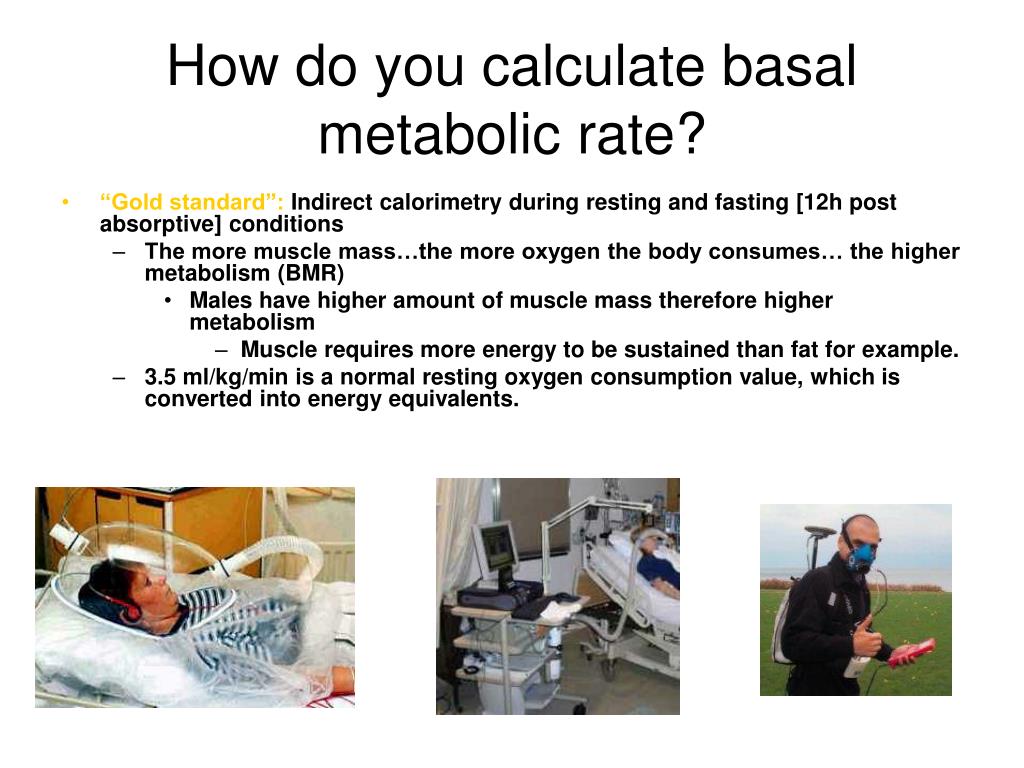 How do you calculate basal metabolic rate?

• “Gold standard”: Indirect calorimetry during resting and fasting [12h post absorptive] conditions
– The more muscle mass…the more oxygen the body consumes… the higher metabolism (BMR)
• Males have higher amount of muscle mass therefore higher metabolism
– Muscle requires more energy to be sustained than fat for example.
– 3.5 ml/kg/min is a normal resting oxygen consumption value, which is converted into energy equivalents.